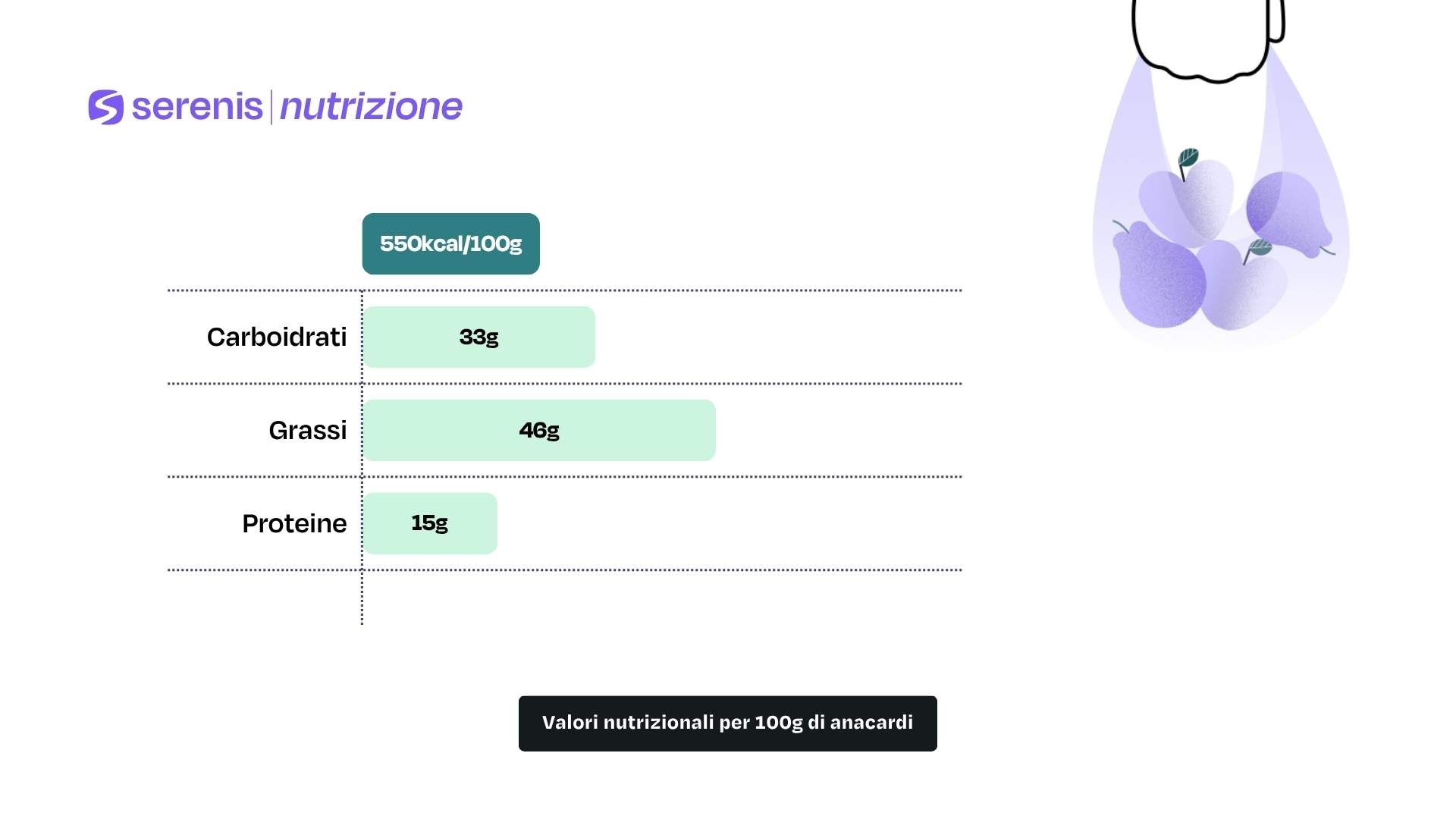 serenis | nutrizione

550kcal/100g

Carboidrati 33g

Grassi 46g

Proteine 15g

Valori nutrizionali per 100g di anacardi